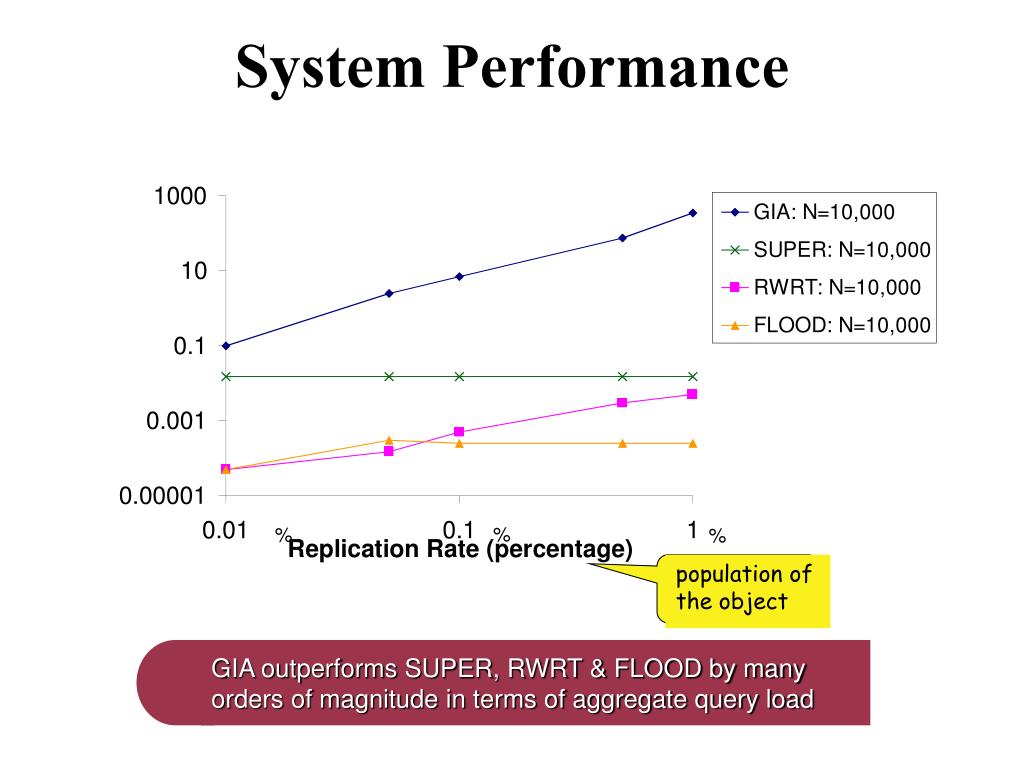 System Performance

1000
10
0.1
0.001
0.00001

0.01 %
0.1 %
1 %

Replication Rate (percentage)

GIA: N=10,000
SUPER: N=10,000
RWRT: N=10,000
FLOOD: N=10,000

population of the object

GIA outperforms SUPER, RWRT & FLOOD by many orders of magnitude in terms of aggregate query load